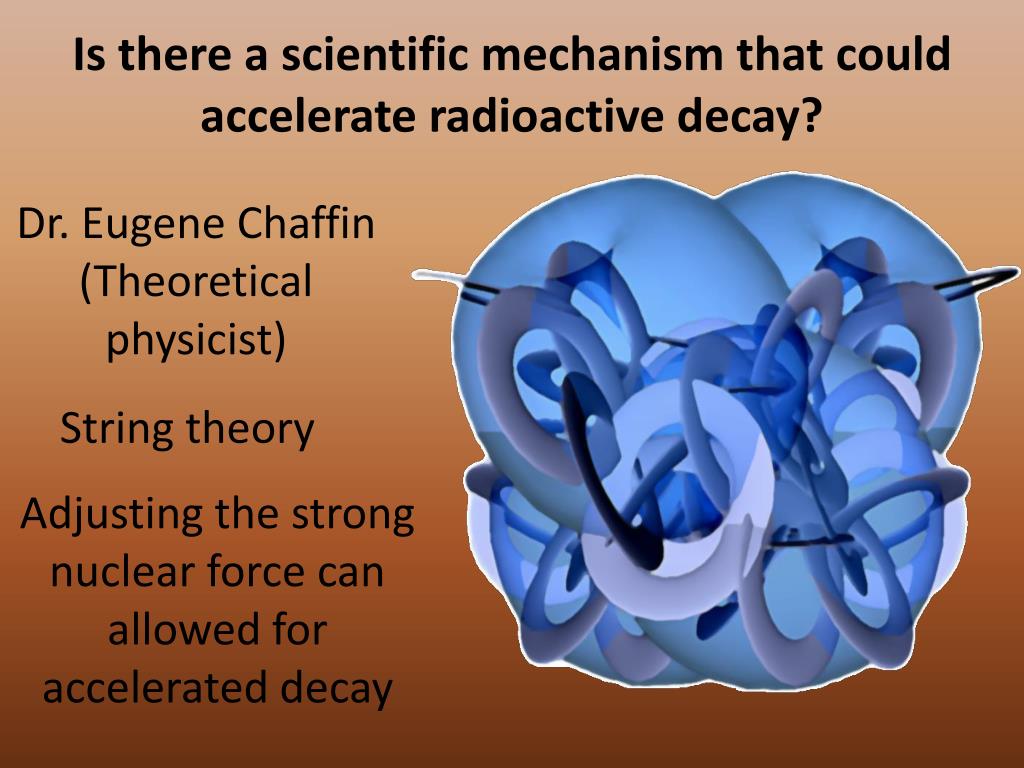 Is there a scientific mechanism that could accelerate radioactive decay?

Dr. Eugene Chaffin (Theoretical physicist)

String theory

Adjusting the strong nuclear force can allowed for accelerated decay